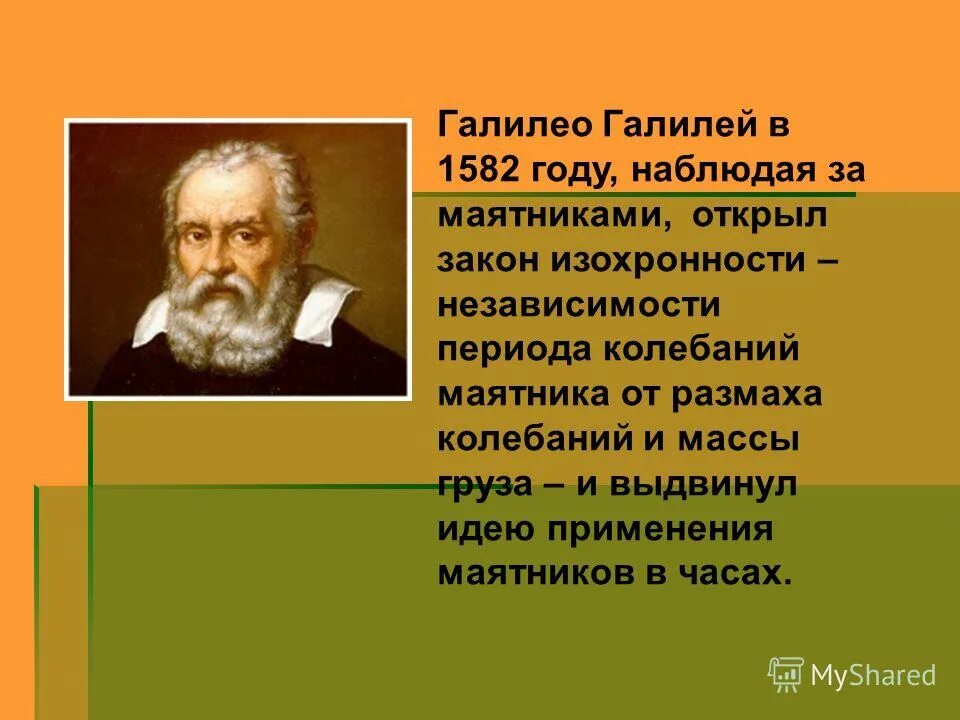 Галилео Галилей в 1582 году, наблюдая за маятниками, открыл закон изохронности – независимости периода колебаний маятника от размаха колебаний и массы груза – и выдвинул идею применения маятников в часах.

MyShared